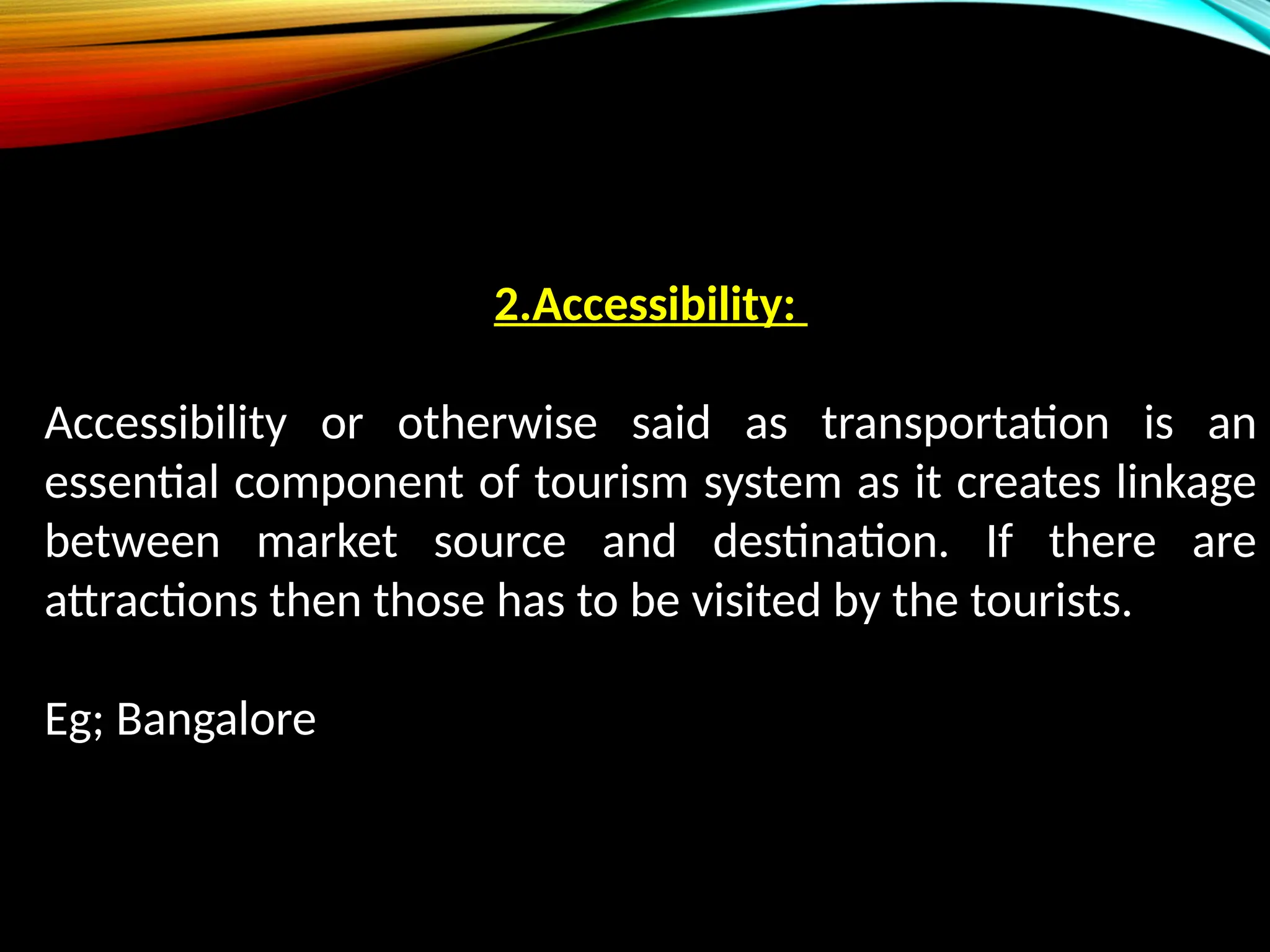 2.Accessibility:

Accessibility or otherwise said as transportation is an essential component of tourism system as it creates linkage between market source and destination. If there are attractions then those has to be visited by the tourists.

Eg; Bangalore